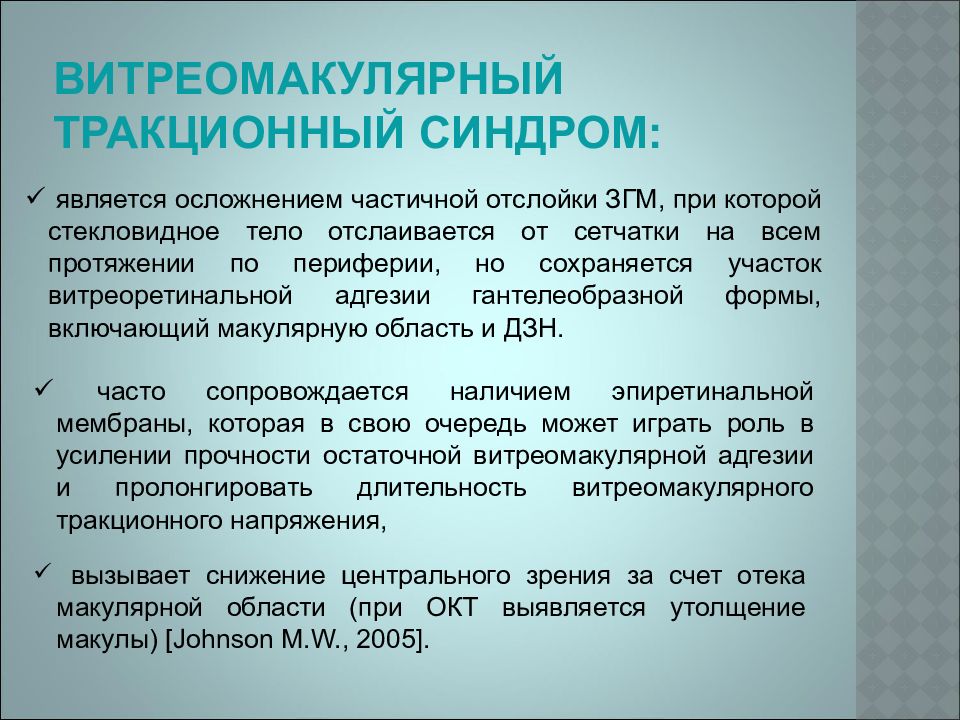 ВИТРЕОМАКУЛЯРНЫЙ ТРАКЦИОННЫЙ СИНДРОМ:

✓ является осложнением частичной отслойки ЗГМ, при которой стекловидное тело отслаивается от сетчатки на всем протяжении по периферии, но сохраняется участок витреоретинальной адгезии гантелеобразной формы, включающий макулярную область и ДЗН.

✓ часто сопровождается наличием эпиретинальной мембраны, которая в свою очередь может играть роль в усилении прочности остаточной витреомакулярной адгезии и пролонгировать длительность витреомакулярного тракционного напряжения,

✓ вызывает снижение центрального зрения за счет отека макулярной области (при ОКТ выявляется утолщение макулы) [Johnson M.W., 2005].